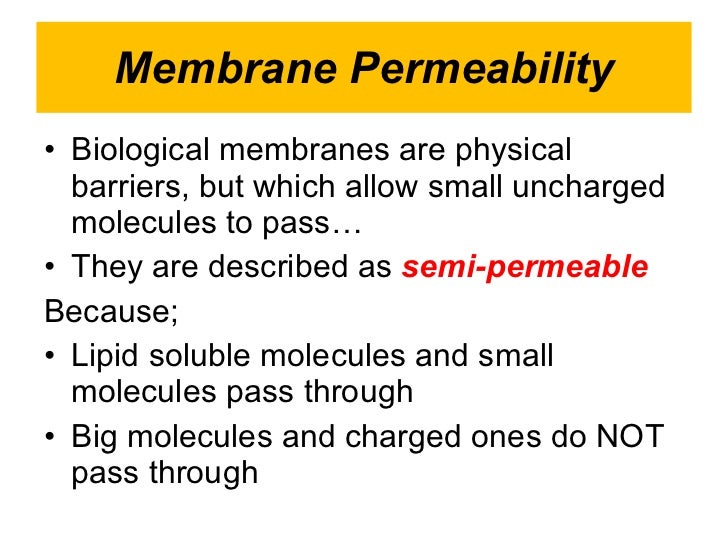 Membrane Permeability

• Biological membranes are physical barriers, but which allow small uncharged molecules to pass…

• They are described as semi-permeable

Because;

• Lipid soluble molecules and small molecules pass through

• Big molecules and charged ones do NOT pass through